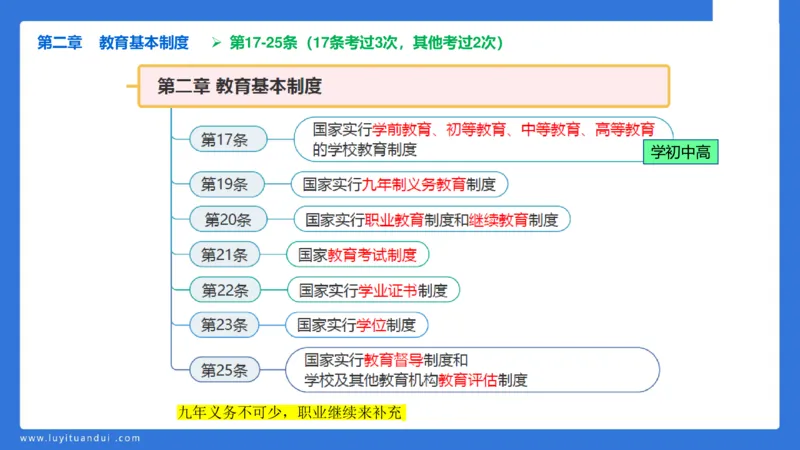 第二章 教育基本制度 ➢ 第17-25条（17条考过3次，其他考过2次）

第二章 教育基本制度

第17条 国家实行学前教育、初等教育、中等教育、高等教育的学校教育制度

学初中高

第19条 国家实行九年制义务教育制度

第20条 国家实行职业教育制度和继续教育制度

第21条 国家教育考试制度

第22条 国家实行学业证书制度

第23条 国家实行学位制度

第25条 国家实行教育督导制度和学校及其他教育机构教育评估制度

九年义务不可少，职业继续来补充

www.luyituandui.com